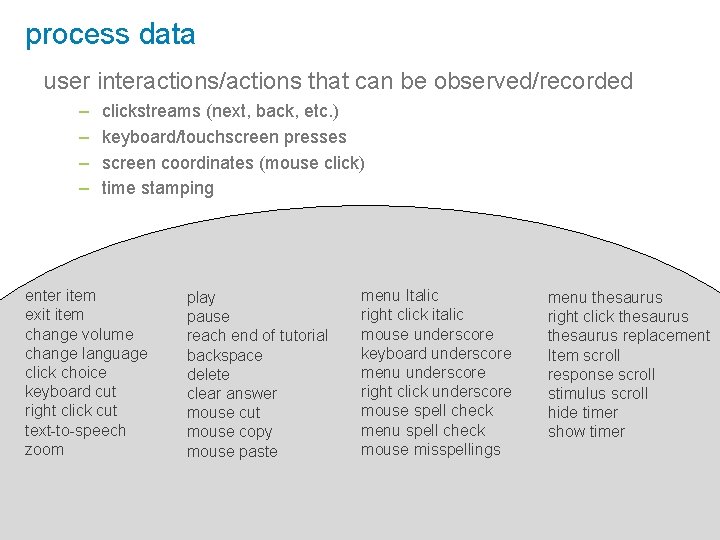 process data

user interactions/actions that can be observed/recorded

– clickstreams (next, back, etc.)
– keyboard/touchscreen presses
– screen coordinates (mouse click)
– time stamping

enter item
exit item
change volume
change language
click choice
keyboard cut
right click cut
text-to-speech
zoom

play
pause
reach end of tutorial
backspace
delete
clear answer
mouse cut
mouse copy
mouse paste

menu Italic
right click italic
mouse underscore
keyboard underscore
menu underscore
right click underscore
mouse spell check
menu spell check
mouse misspellings

menu thesaurus
right click thesaurus
thesaurus replacement
Item scroll
response scroll
stimulus scroll
hide timer
show timer